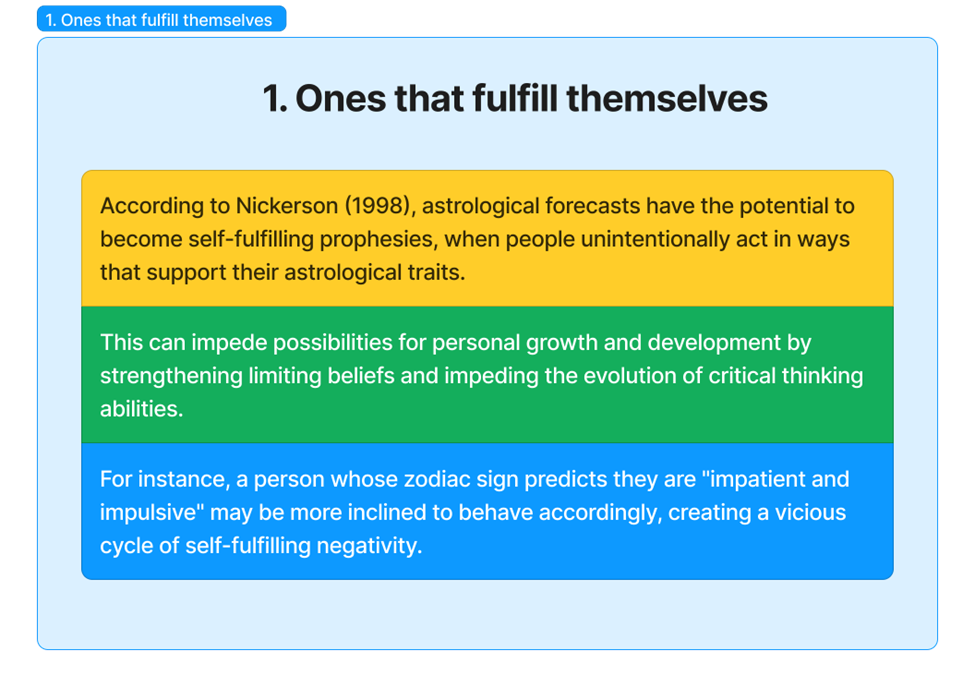 1. Ones that fulfill themselves

1. Ones that fulfill themselves

According to Nickerson (1998), astrological forecasts have the potential to become self-fulfilling prophesies, when people unintentionally act in ways that support their astrological traits.

This can impede possibilities for personal growth and development by strengthening limiting beliefs and impeding the evolution of critical thinking abilities.

For instance, a person whose zodiac sign predicts they are "impatient and impulsive" may be more inclined to behave accordingly, creating a vicious cycle of self-fulfilling negativity.